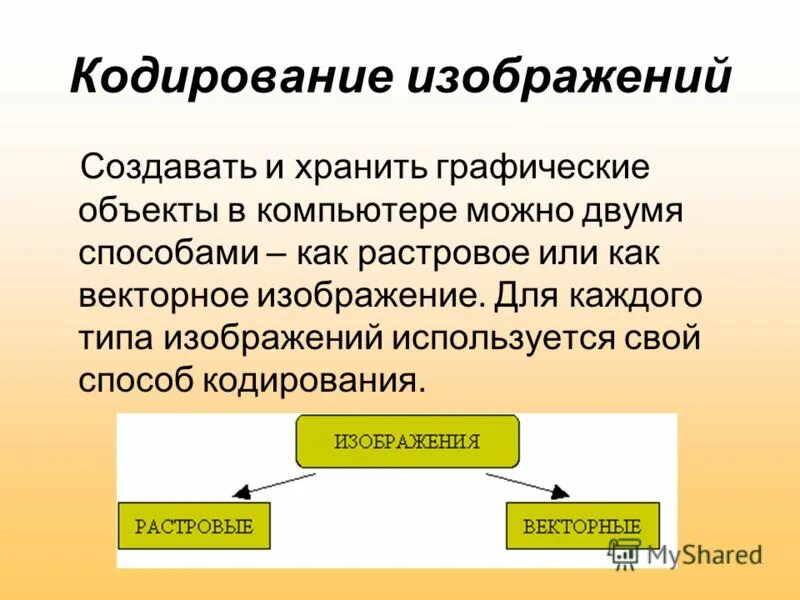 Кодирование изображений

Создавать и хранить графические объекты в компьютере можно двумя способами – как растровое или как векторное изображение. Для каждого типа изображений используется свой способ кодирования.

ИЗОБРАЖЕНИЯ

РАСТРОВЫЕ

ВЕКТОРНЫЕ

MyShared